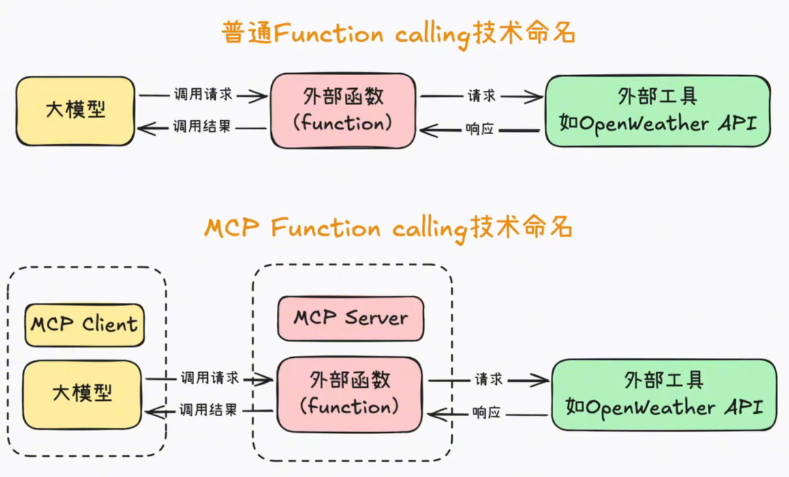 普通Function calling技术命名

大模型

调用请求

调用结果

外部函数
(function)

请求

响应

外部工具
如OpenWeather API

MCP Function calling技术命名

MCP Client

大模型

调用请求

调用结果

MCP Server

外部函数
(function)

请求

响应

外部工具
如OpenWeather API